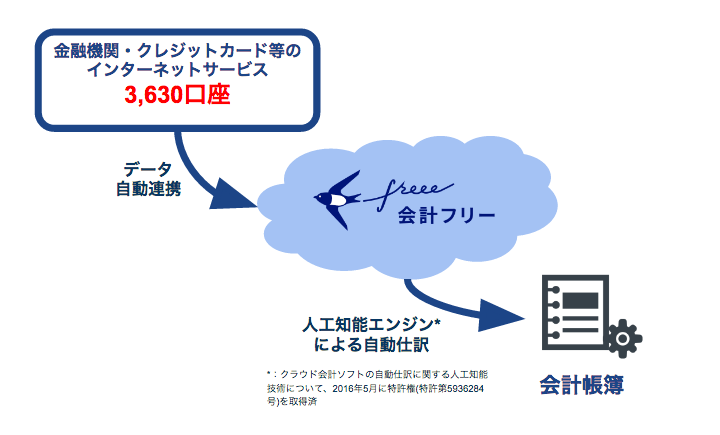 金融機関・クレジットカード等のインターネットサービス
3,630口座

データ
自動連携

freee
会計フリー

人工知能エンジン*
による自動仕訳

*：クラウド会計ソフトの自動仕訳に関する人工知能技術について、2016年5月に特許権(特許第5936284号)を取得済

会計帳簿